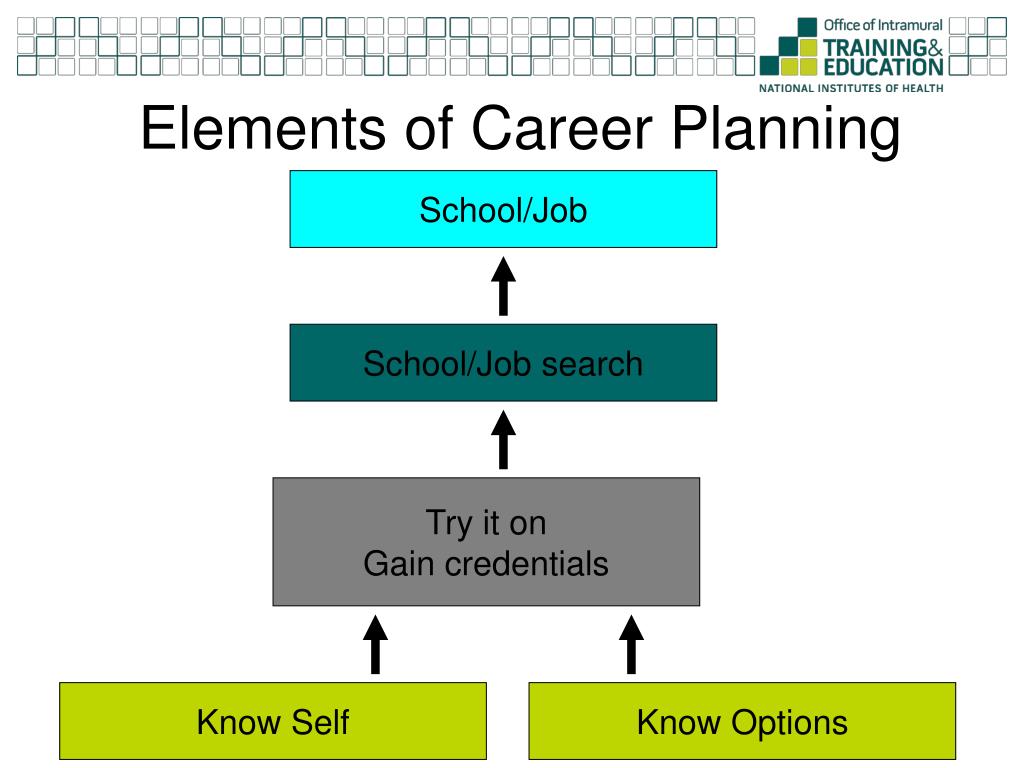 Office of Intramural TRAINING& EDUCATION
NATIONAL INSTITUTES OF HEALTH

Elements of Career Planning

School/Job

School/Job search

Try it on
Gain credentials

Know Self

Know Options